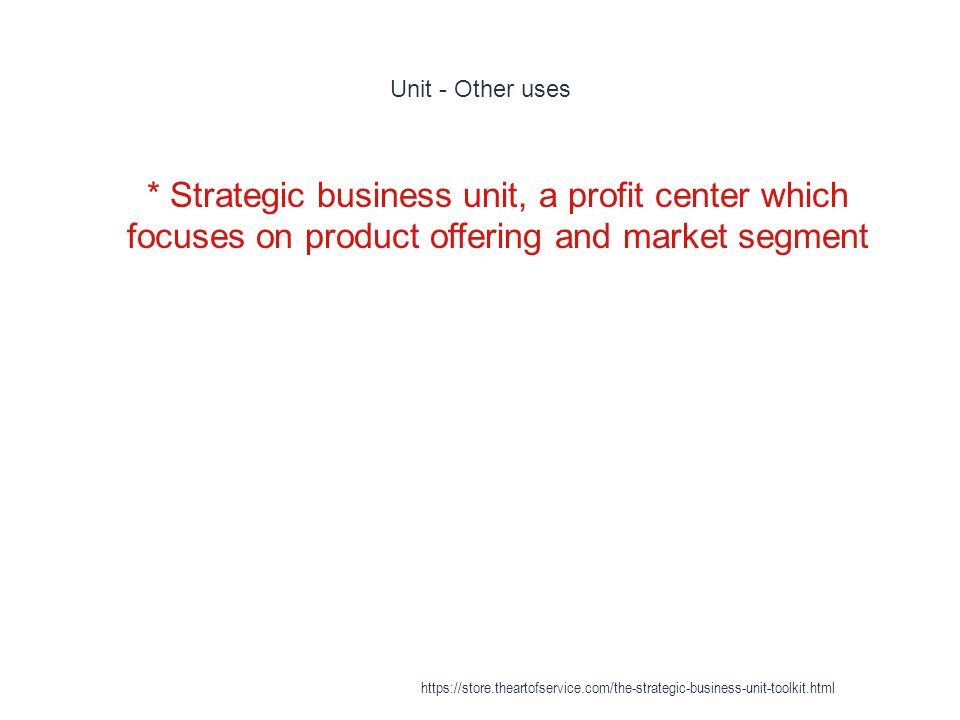 Unit - Other uses

* Strategic business unit, a profit center which focuses on product offering and market segment

https://store.theartofservice.com/the-strategic-business-unit-toolkit.html